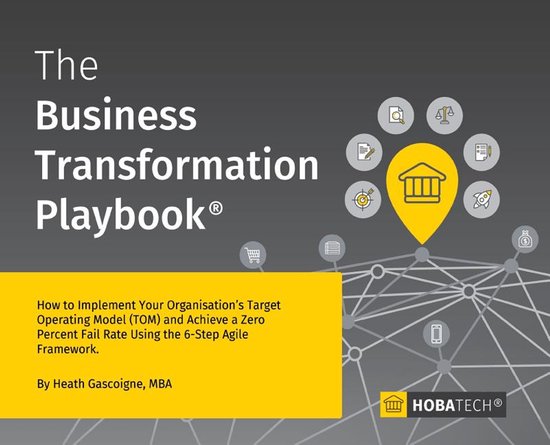 The
Business
Transformation
Playbook®

How to Implement Your Organisation's Target Operating Model (TOM) and Achieve a Zero Percent Fail Rate Using the 6-Step Agile Framework.

By Heath Gascoigne, MBA

HOBATECH®